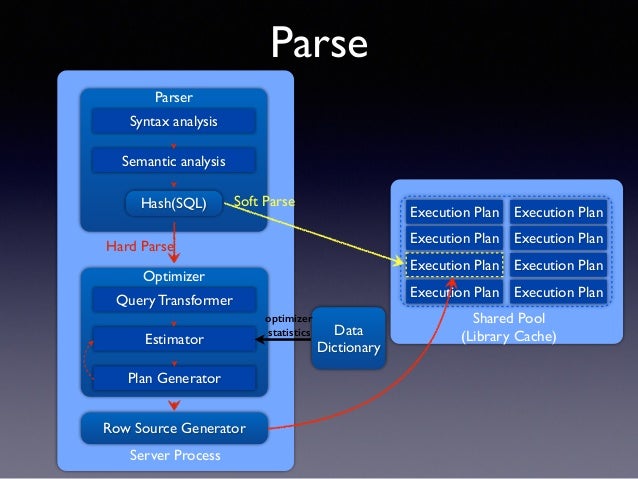 Parse

Parser
Syntax analysis
Semantic analysis
Hash(SQL)
Soft Parse
Hard Parse
Optimizer
Query Transformer
Estimator
Plan Generator
Row Source Generator
Server Process

optimizer statistics
Data Dictionary

Execution Plan
Execution Plan
Execution Plan
Execution Plan
Execution Plan
Execution Plan
Execution Plan
Execution Plan
Shared Pool
(Library Cache)